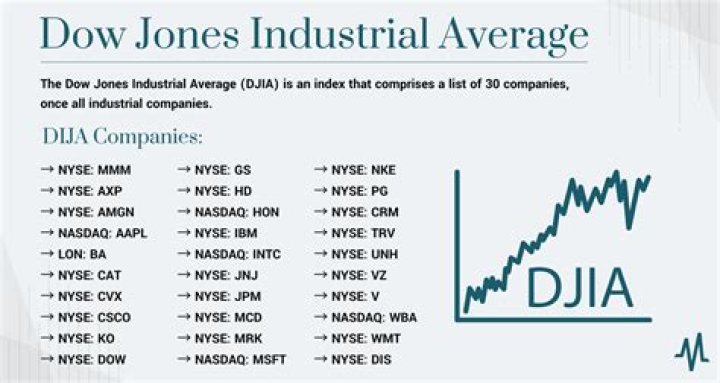 Dow Jones Industrial Average

The Dow Jones Industrial Average (DJIA) is an index that comprises a list of 30 companies, once all industrial companies.

DIJA Companies:

→ NYSE: MMM
→ NYSE: AXP
→ NYSE: AMGN
→ NASDAQ: AAPL
→ LON: BA
→ NYSE: CAT
→ NYSE: CVX
→ NYSE: CSCO
→ NYSE: KO
→ NYSE: DOW

→ NYSE: GS
→ NYSE: HD
→ NASDAQ: HON
→ NYSE: IBM
→ NASDAQ: INTC
→ NYSE: JNJ
→ NYSE: JPM
→ NYSE: MCD
→ NYSE: MRK
→ NASDAQ: MSFT

→ NYSE: NKE
→ NYSE: PG
→ NYSE: CRM
→ NYSE: TRV
→ NYSE: UNH
→ NYSE: VZ
→ NYSE: V
→ NASDAQ: WBA
→ NYSE: WMT
→ NYSE: DIS

DJIA